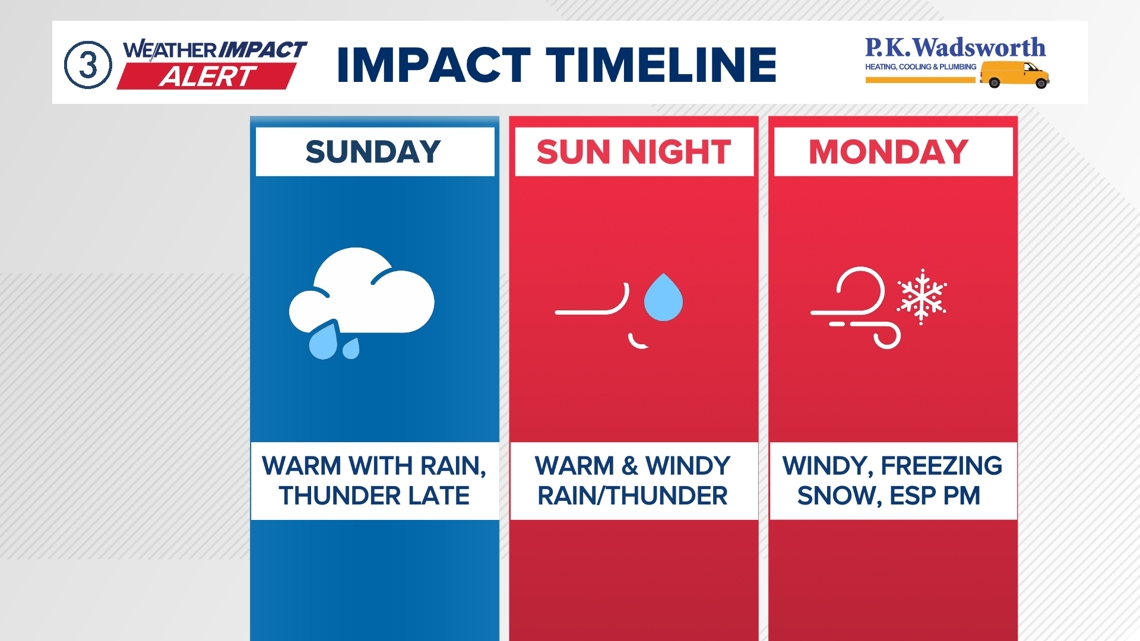 3 WEATHER IMPACT ALERT

IMPACT TIMELINE

P.K.Wadsworth
HEATING, COOLING & PLUMBING

SUNDAY

WARM WITH RAIN, THUNDER LATE

SUN NIGHT

WARM & WINDY RAIN/THUNDER

MONDAY

WINDY, FREEZING SNOW, ESP PM